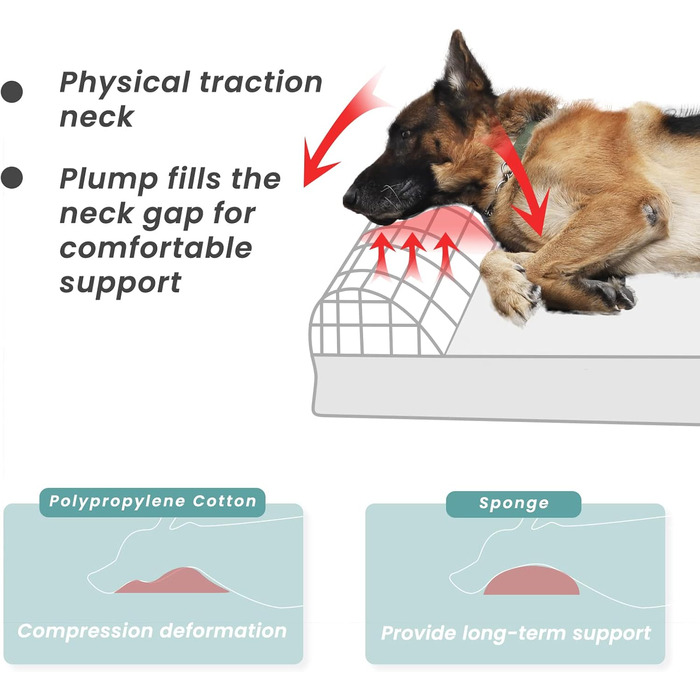 Physical traction neck

Plump fills the neck gap for comfortable support

Polypropylene Cotton

Compression deformation

Sponge

Provide long-term support